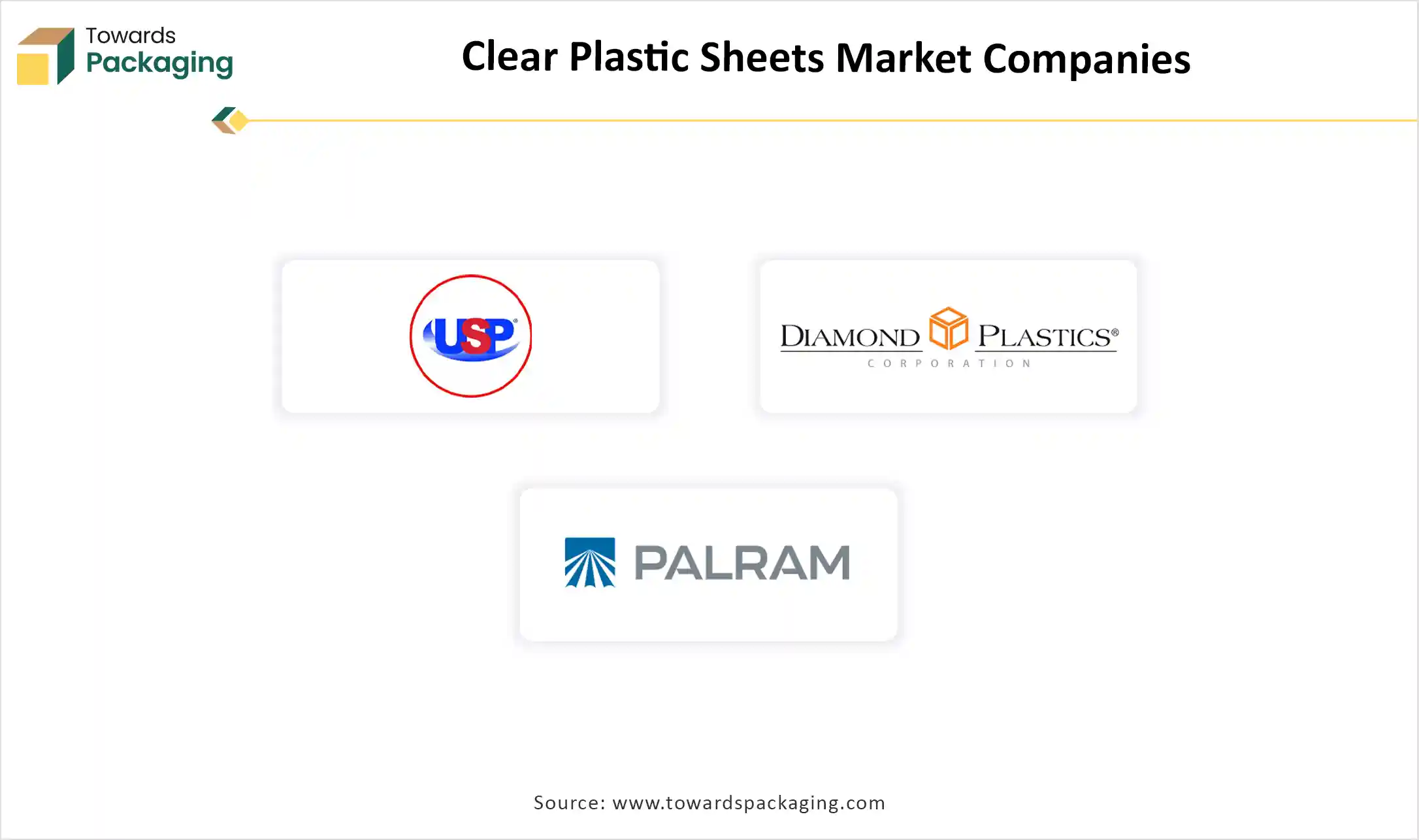 Towards Packaging

Clear Plastic Sheets Market Companies

USP®

DIAMOND PLASTICS®
CORPORATION

PALRAM

Source: www.towardspackaging.com